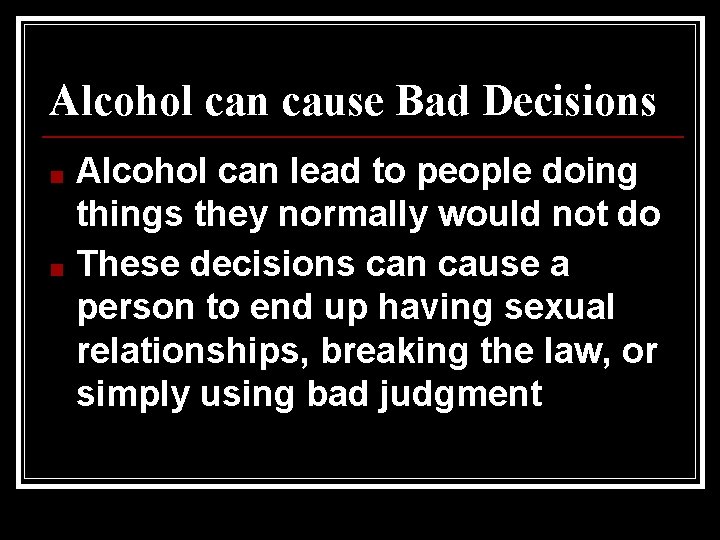 Alcohol can cause Bad Decisions

- Alcohol can lead to people doing things they normally would not do
- These decisions can cause a person to end up having sexual relationships, breaking the law, or simply using bad judgment